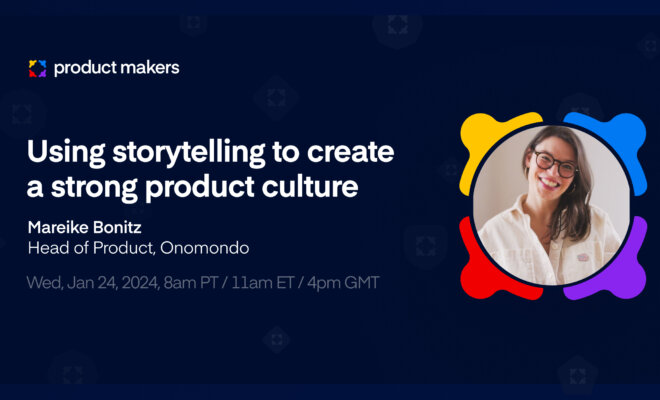 product makers

Using storytelling to create a strong product culture

Mareike Bonitz
Head of Product, Onomondo

Wed, Jan 24, 2024, 8am PT / 11am ET / 4pm GMT